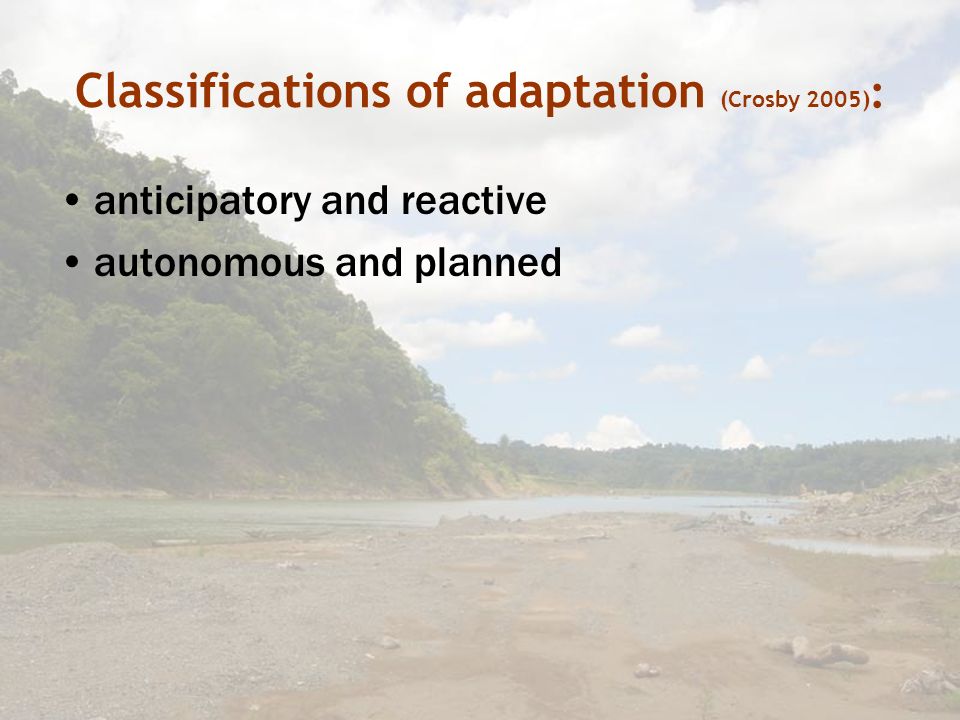 Classifications of adaptation (Crosby 2005):

• anticipatory and reactive
• autonomous and planned